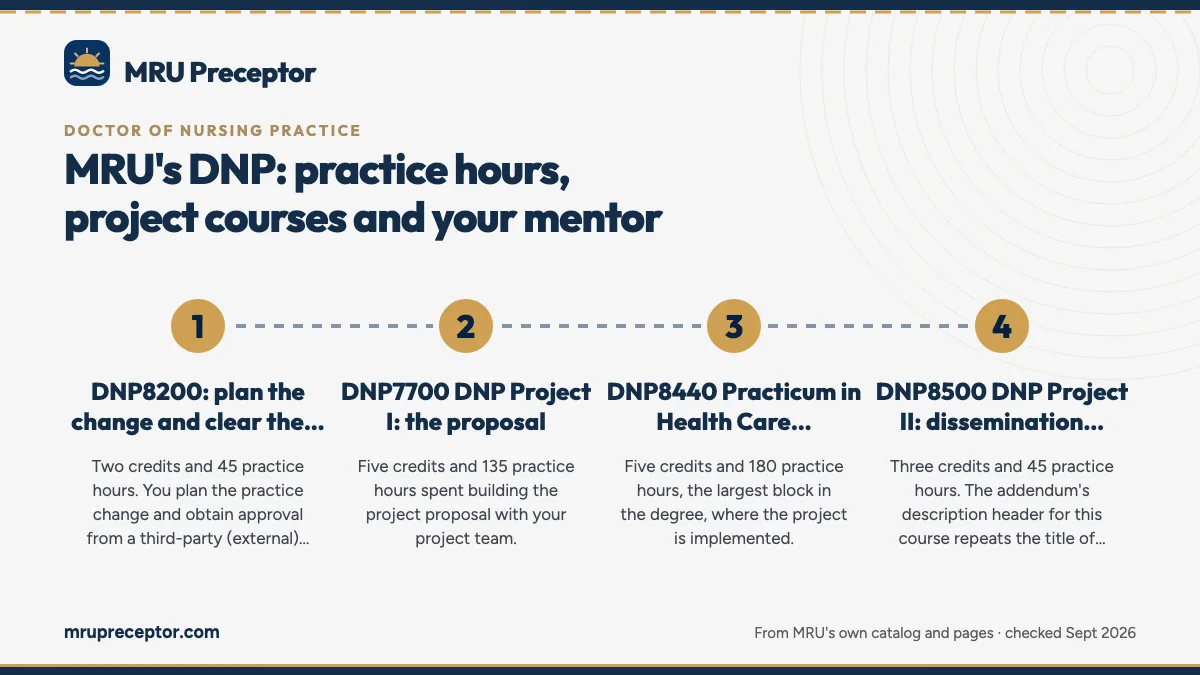 MRU Preceptor

DOCTOR OF NURSING PRACTICE

MRU's DNP: practice hours, project courses and your mentor

1

DNP8200: plan the change and clear the...

Two credits and 45 practice hours. You plan the practice change and obtain approval from a third-party (external)...

2

DNP7700 DNP Project I: the proposal

Five credits and 135 practice hours spent building the project proposal with your project team.

3

DNP8440 Practicum in Health Care...

Five credits and 180 practice hours, the largest block in the degree, where the project is implemented.

4

DNP8500 DNP Project II: dissemination...

Three credits and 45 practice hours. The addendum's description header for this course repeats the title of...

mrupreceptor.com

From MRU's own catalog and pages · checked Sept 2026